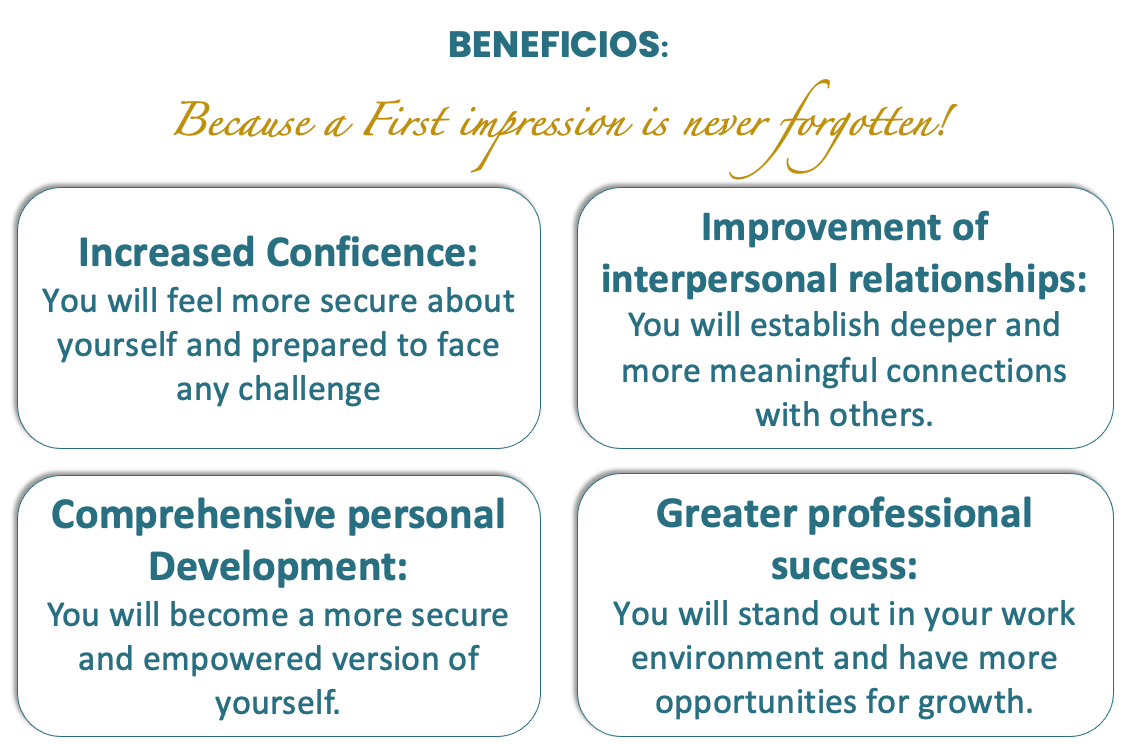 BENEFICIOS:

Because a First impression is never forgotten!

Increased Conficence:
You will feel more secure about yourself and prepared to face any challenge

Improvement of interpersonal relationships:
You will establish deeper and more meaningful connections with others.

Comprehensive personal Development:
You will become a more secure and empowered version of yourself.

Greater professional success:
You will stand out in your work environment and have more opportunities for growth.